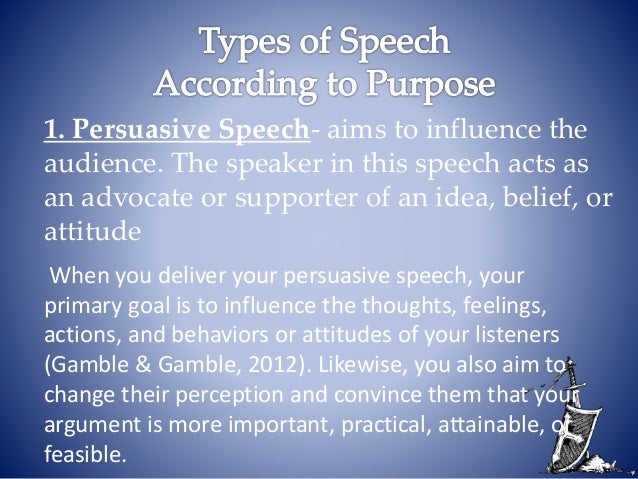 Types of Speech
According to Purpose

1. Persuasive Speech- aims to influence the audience. The speaker in this speech acts as an advocate or supporter of an idea, belief, or attitude

When you deliver your persuasive speech, your primary goal is to influence the thoughts, feelings, actions, and behaviors or attitudes of your listeners (Gamble & Gamble, 2012). Likewise, you also aim to change their perception and convince them that your argument is more important, practical, attainable, or feasible.